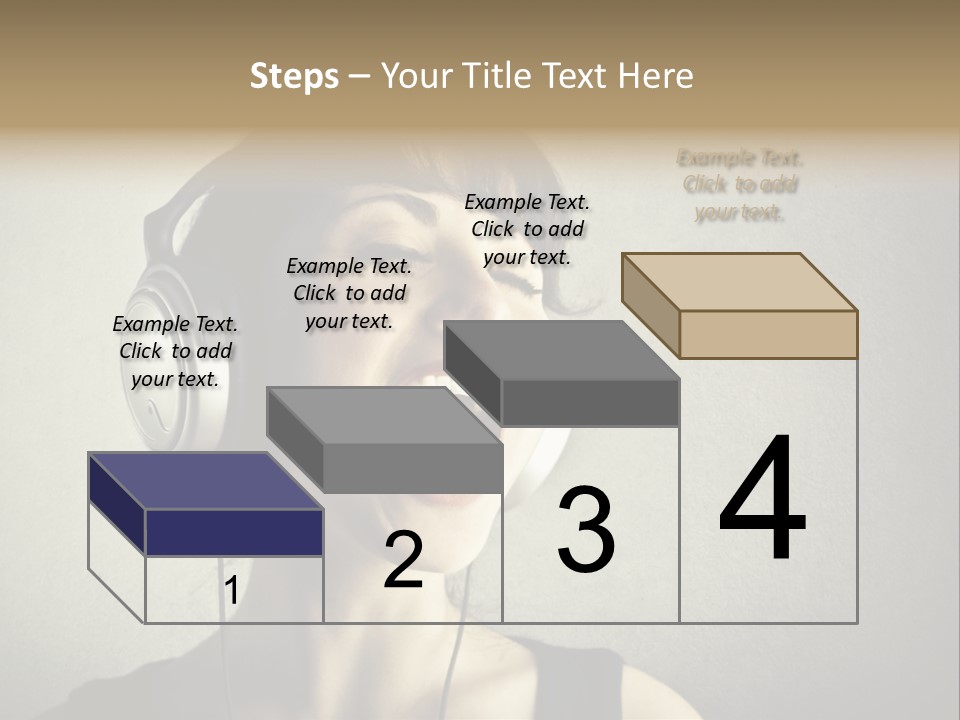 Steps – Your Title Text Here

Example Text. Click to add your text.

Example Text. Click to add your text.

Example Text. Click to add your text.

Example Text. Click to add your text.

1

2

3

4